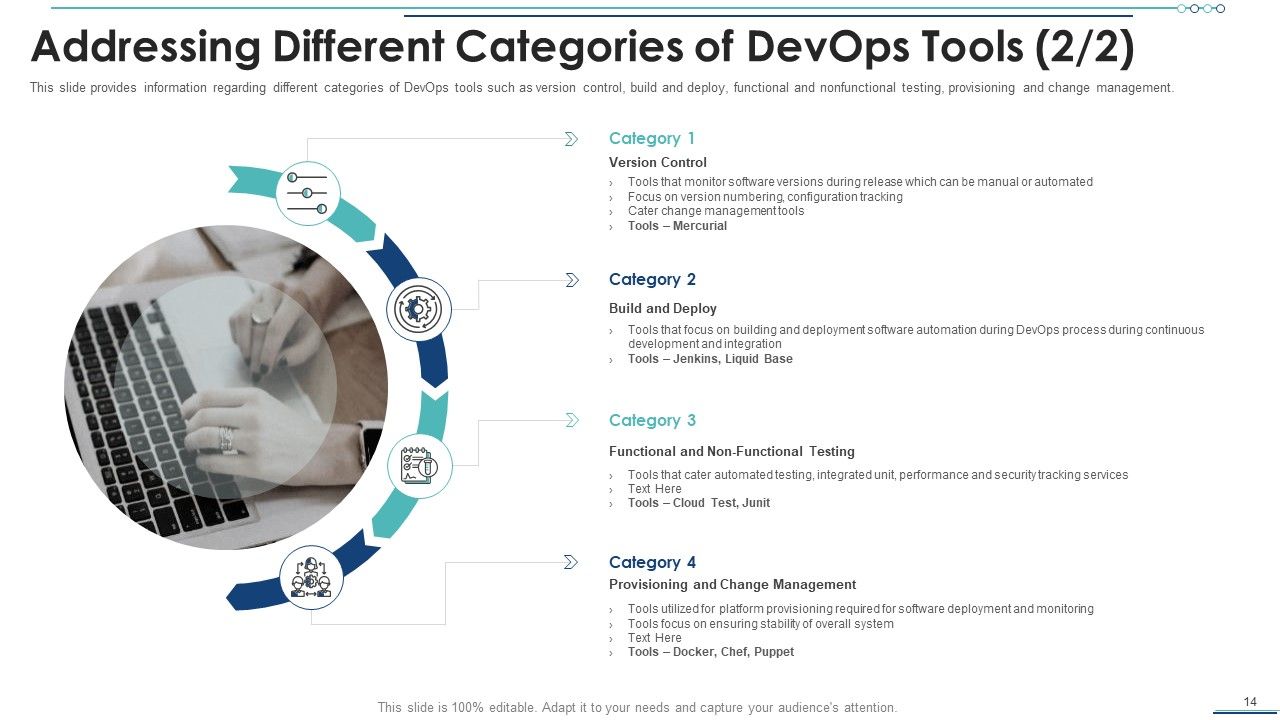 Addressing Different Categories of DevOps Tools (2/2)

This slide provides information regarding different categories of DevOps tools such as version control, build and deploy, functional and nonfunctional testing, provisioning and change management.

Category 1

Version Control

› Tools that monitor software versions during release which can be manual or automated
› Focus on version numbering, configuration tracking
› Cater change management tools
› Tools – Mercurial

Category 2

Build and Deploy

› Tools that focus on building and deployment software automation during DevOps process during continuous development and integration
› Tools – Jenkins, Liquid Base

Category 3

Functional and Non-Functional Testing

› Tools that cater automated testing, integrated unit, performance and security tracking services
› Text Here
› Tools – Cloud Test, Junit

Category 4

Provisioning and Change Management

› Tools utilized for platform provisioning required for software deployment and monitoring
› Tools focus on ensuring stability of overall system
› Text Here
› Tools – Docker, Chef, Puppet

This slide is 100% editable. Adapt it to your needs and capture your audience's attention.

14